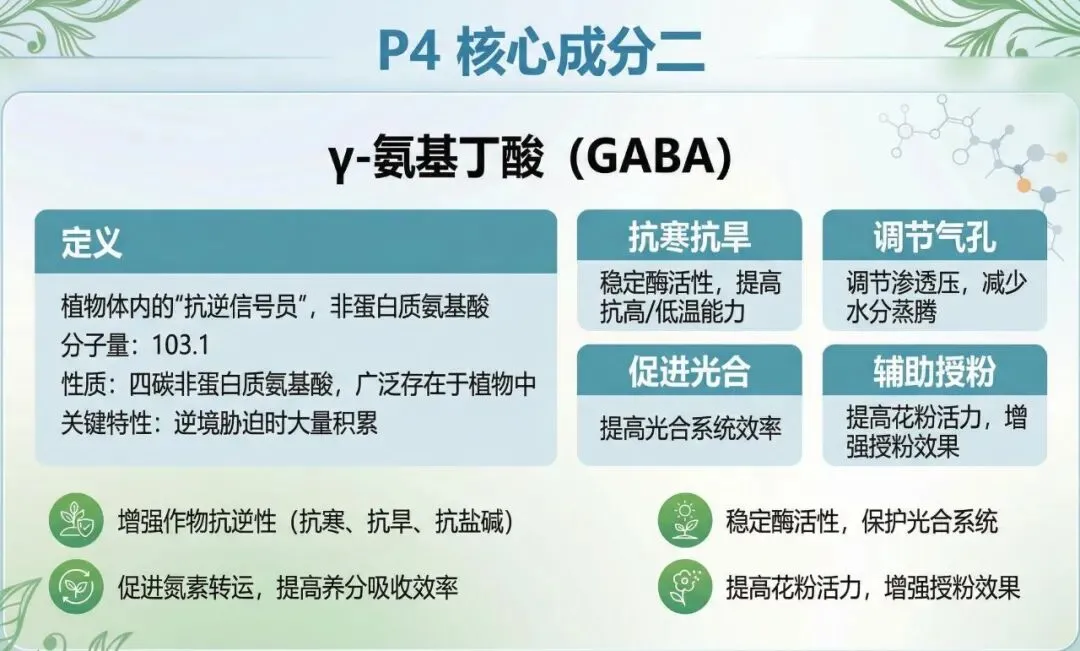 P4 核心成分二

γ-氨基丁酸（GABA）

定义

植物体内的“抗逆信号员”，非蛋白质氨基酸
分子量：103.1
性质：四碳非蛋白质氨基酸，广泛存在于植物中
关键特性：逆境胁迫时大量积累

抗寒抗旱

稳定酶活性，提高抗高/低温能力

调节气孔

调节渗透压，减少水分蒸腾

促进光合

提高光合系统效率

辅助授粉

提高花粉活力，增强授粉效果

增强作物抗逆性（抗寒、抗旱、抗盐碱）

促进氮素转运，提高养分吸收效率

稳定酶活性，保护光合系统

提高花粉活力，增强授粉效果